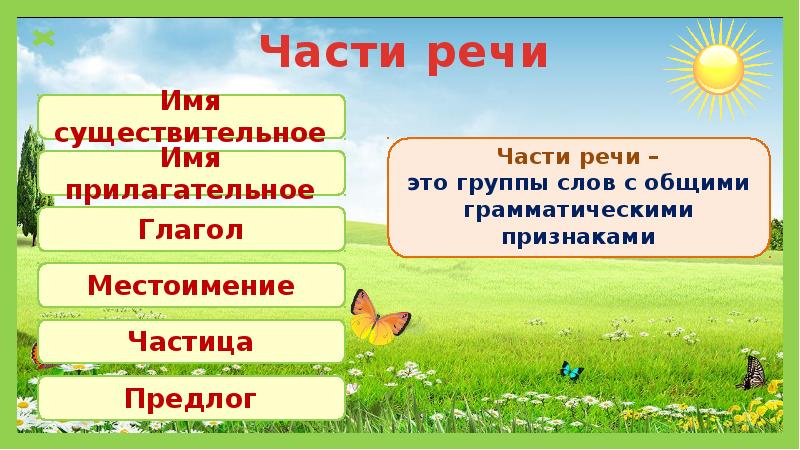 Части речи

Имя существительное

Имя прилагательное

Глагол

Местоимение

Частица

Предлог

Части речи – это группы слов с общими грамматическими признаками